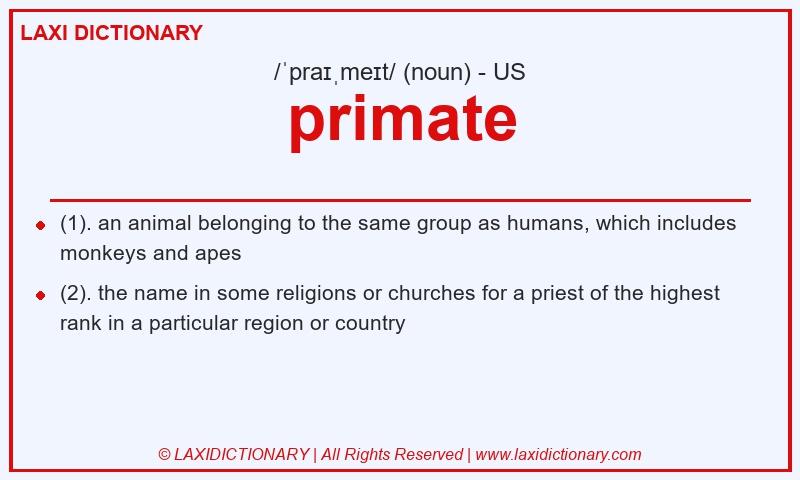 LAXI DICTIONARY

/ˈpraɪˌmeɪt/ (noun) - US

primate

(1). an animal belonging to the same group as humans, which includes monkeys and apes

(2). the name in some religions or churches for a priest of the highest rank in a particular region or country

© LAXIDICTIONARY | All Rights Reserved | www.laxidictionary.com